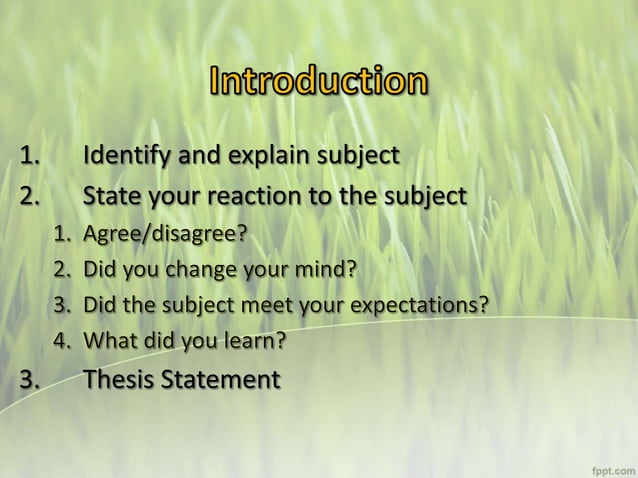 Introduction

1. Identify and explain subject
2. State your reaction to the subject
   1. Agree/disagree?
   2. Did you change your mind?
   3. Did the subject meet your expectations?
   4. What did you learn?
3. Thesis Statement

fppt.com